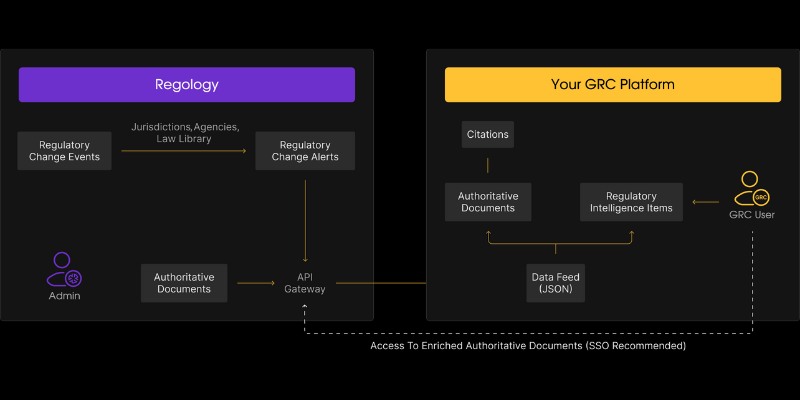 Regology

Regulatory Change Events

Jurisdictions, Agencies, Law Library

Regulatory Change Alerts

Admin

Authoritative Documents

API Gateway

Your GRC Platform

Citations

Authoritative Documents

Regulatory Intelligence Items

GRC

GRC User

Data Feed (JSON)

Access To Enriched Authoritative Documents (SSO Recommended)